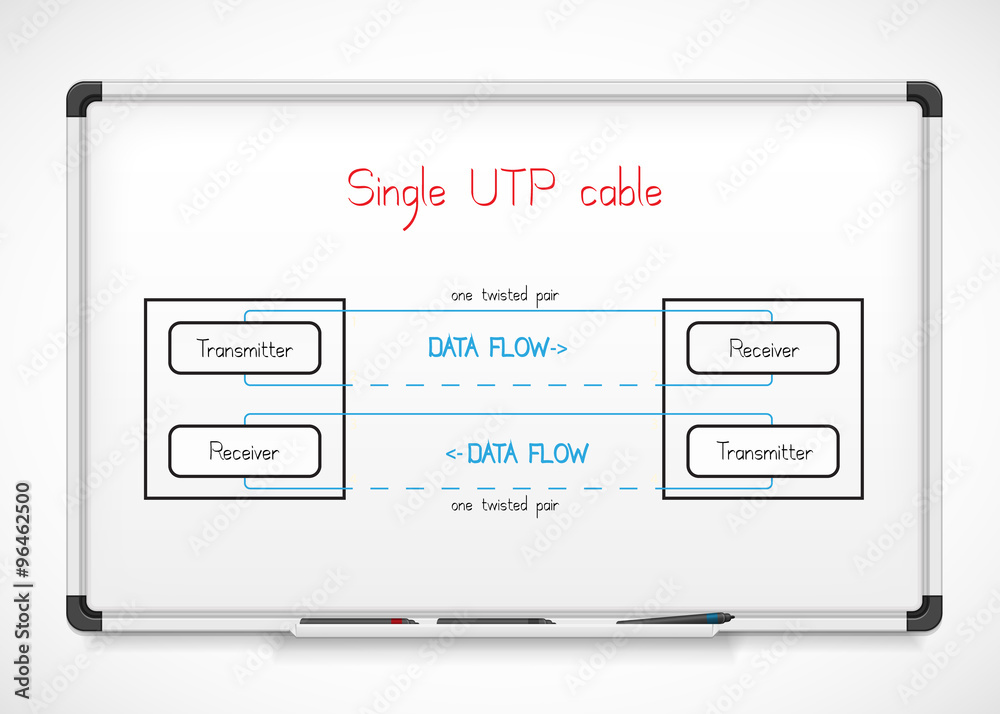 Single UTP cable

one twisted pair

Transmitter

DATA FLOW->

Receiver

Receiver

<-DATA FLOW

Transmitter

one twisted pair

Adobe Stock | #96462500